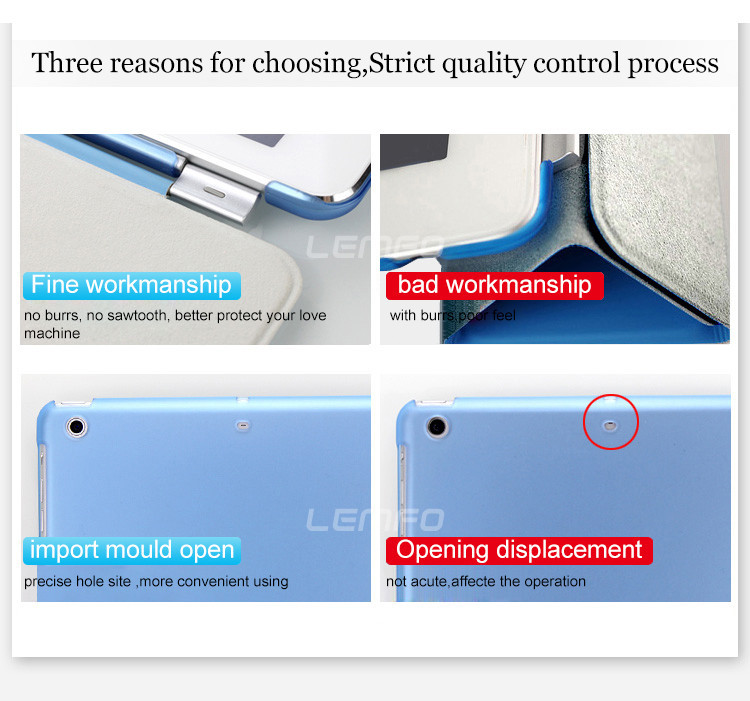 Three reasons for choosing,Strict quality control process

LENFO

Fine workmanship

no burrs, no sawtooth, better protect your love machine

bad workmanship

with burrs,poor feel

LENFO

import mould open

precise hole site ,more convenient using

Opening displacement

not acute,affecte the operation